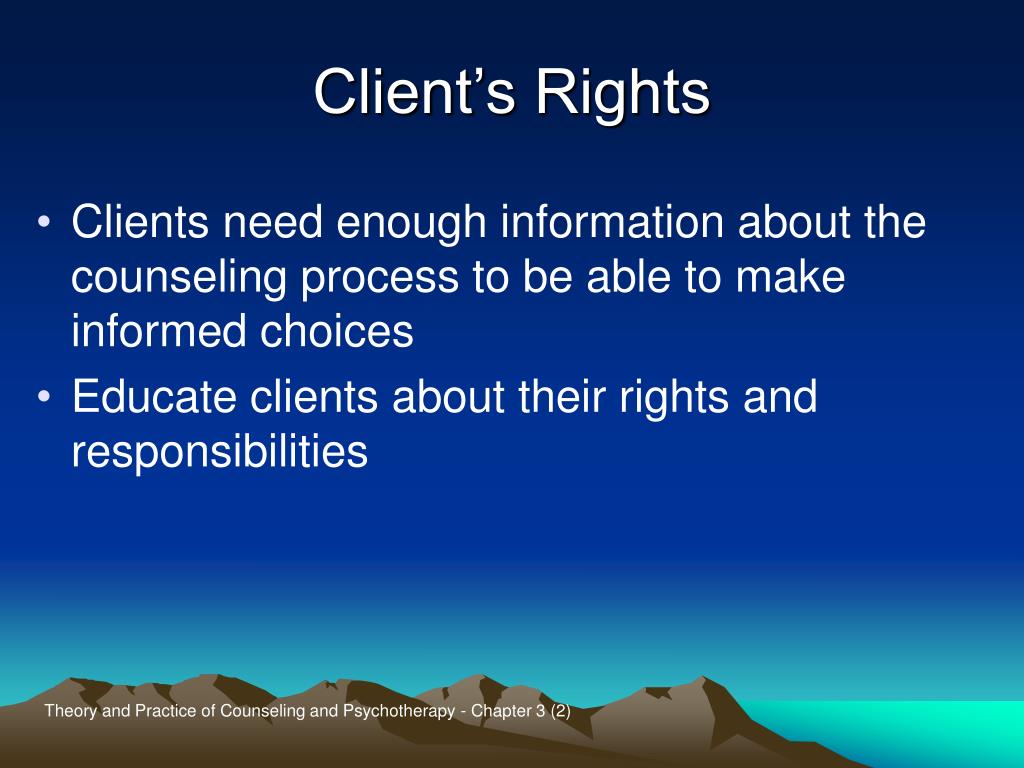 Client’s Rights

• Clients need enough information about the counseling process to be able to make informed choices
• Educate clients about their rights and responsibilities

Theory and Practice of Counseling and Psychotherapy - Chapter 3 (2)